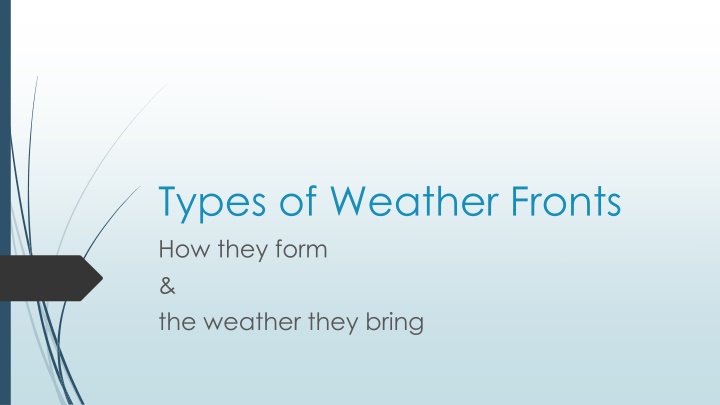 Types of Weather Fronts

How they form
&
the weather they bring